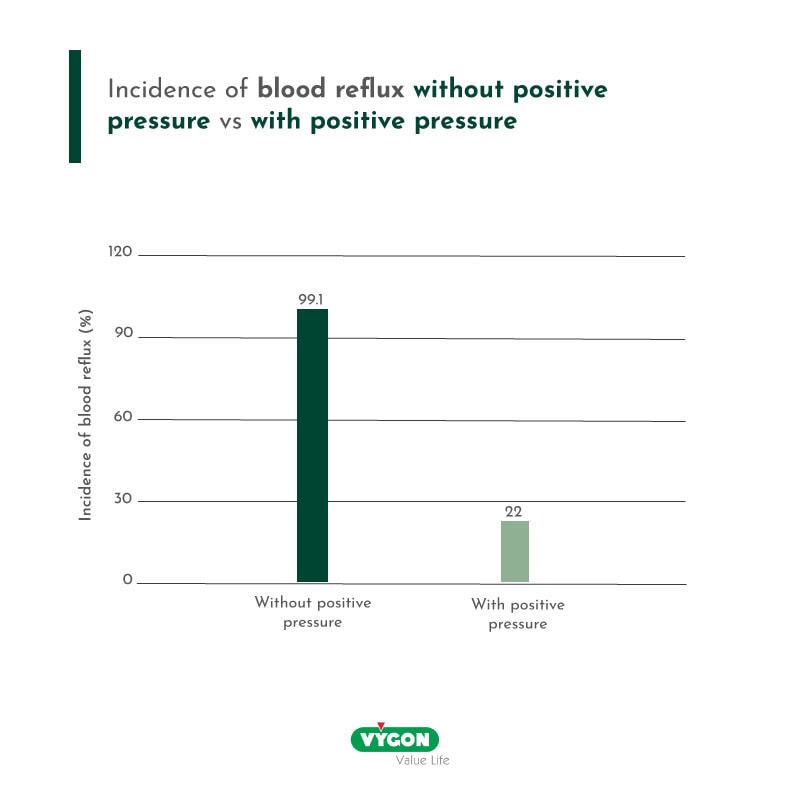 Incidence of blood reflux without positive pressure vs with positive pressure

Incidence of blood reflux (%)

120
90
60
30
0

99.1
22

Without positive pressure
With positive pressure

VYGON
Value Life